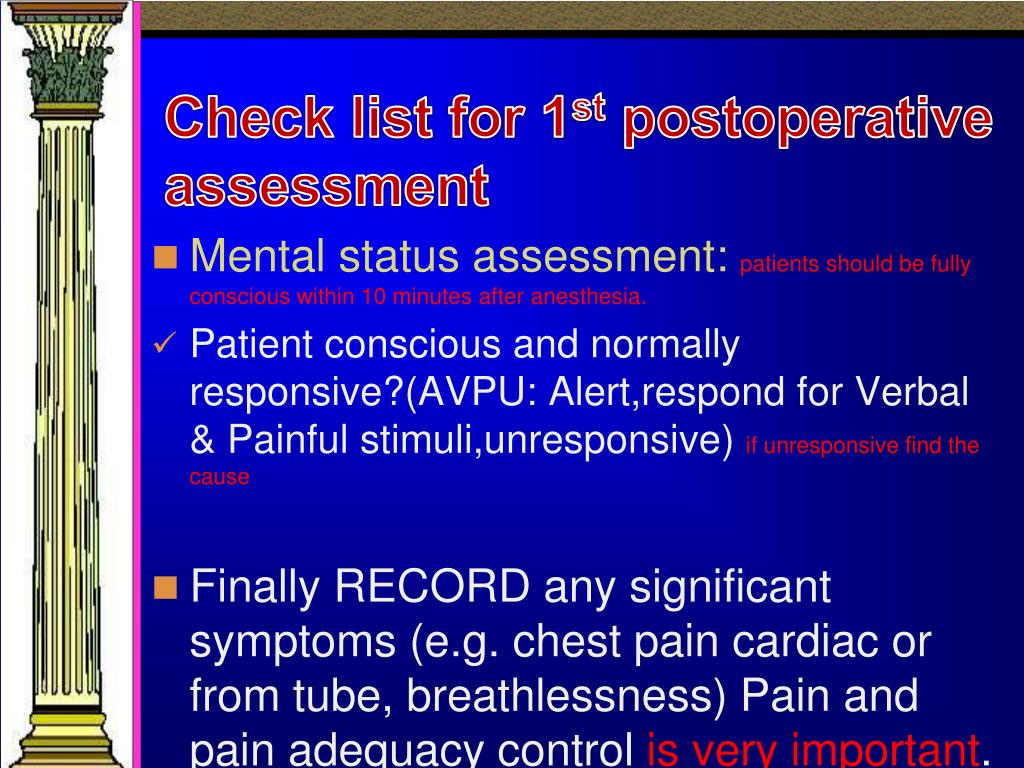 Check list for 1$^{st}$ postoperative assessment

Mental status assessment: patients should be fully conscious within 10 minutes after anesthesia.

✓ Patient conscious and normally responsive?(AVPU: Alert,respond for Verbal & Painful stimuli,unresponsive) if unresponsive find the cause

Finally RECORD any significant symptoms (e.g. chest pain cardiac or from tube, breathlessness) Pain and pain adequacy control is very important.